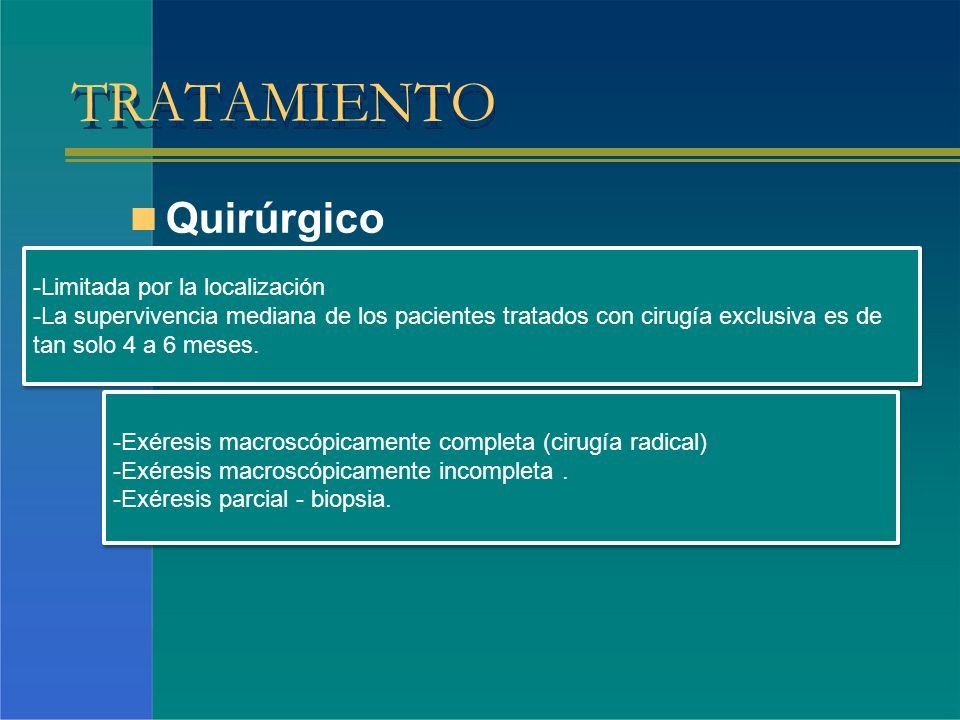 TRATAMIENTO

Quirúrgico

-Limitada por la localización
-La supervivencia mediana de los pacientes tratados con cirugía exclusiva es de tan solo 4 a 6 meses.

-Exéresis macroscópicamente completa (cirugía radical)
-Exéresis macroscópicamente incompleta .
-Exéresis parcial - biopsia.